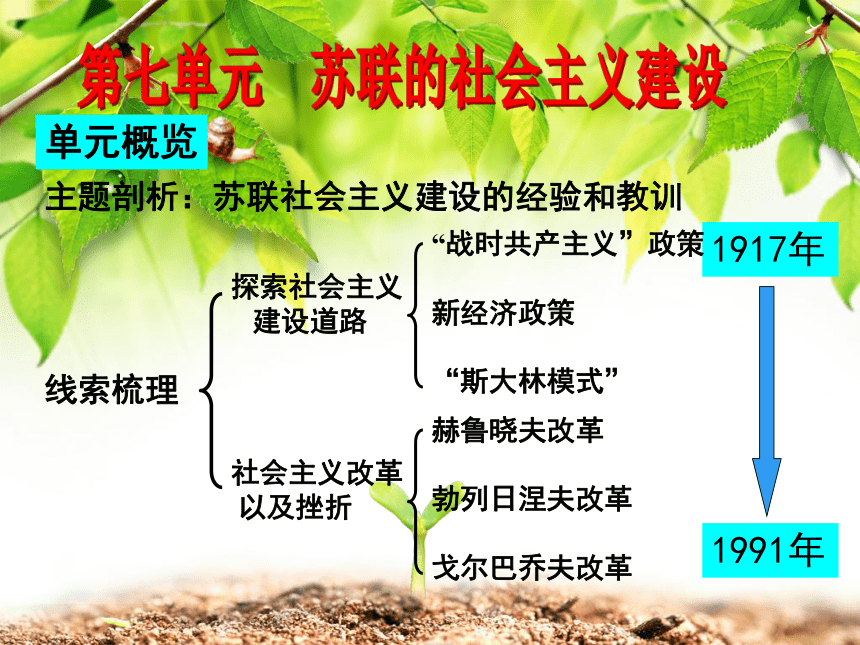 第七单元　苏联的社会主义建设

单元概览

主题剖析：苏联社会主义建设的经验和教训

线索梳理

探索社会主义建设道路

“战时共产主义”政策

新经济政策

“斯大林模式”

社会主义改革以及挫折

赫鲁晓夫改革

勃列日涅夫改革

戈尔巴乔夫改革

1917年

1991年